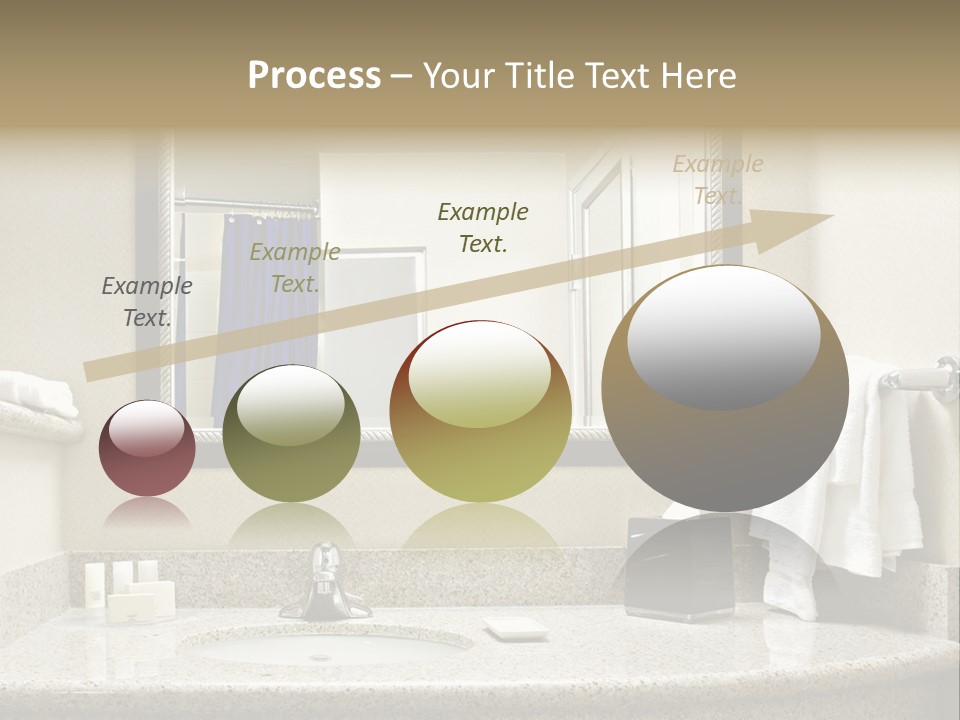 Process – Your Title Text Here

Example Text.

Example Text.

Example Text.

Example Text.